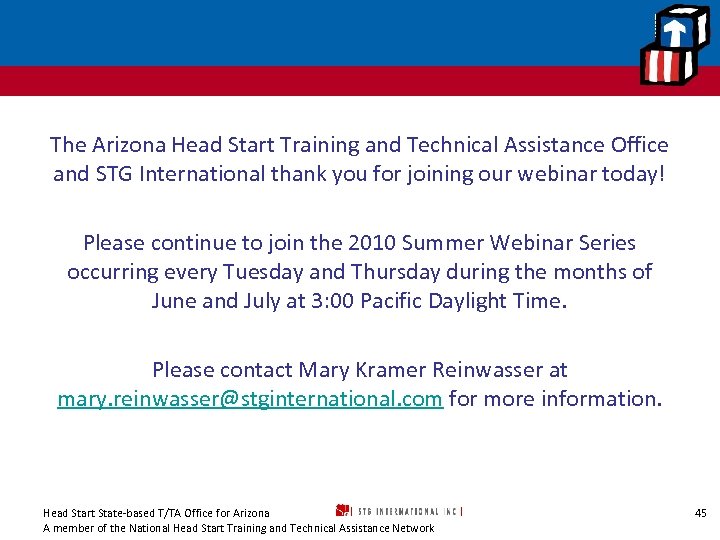 The Arizona Head Start Training and Technical Assistance Office and STG International thank you for joining our webinar today!

Please continue to join the 2010 Summer Webinar Series occurring every Tuesday and Thursday during the months of June and July at 3:00 Pacific Daylight Time.

Please contact Mary Kramer Reinwasser at mary.reinwasser@stginternational.com for more information.

Head Start State-based T/TA Office for Arizona
A member of the National Head Start Training and Technical Assistance Network

STG INTERNATIONAL INC

45